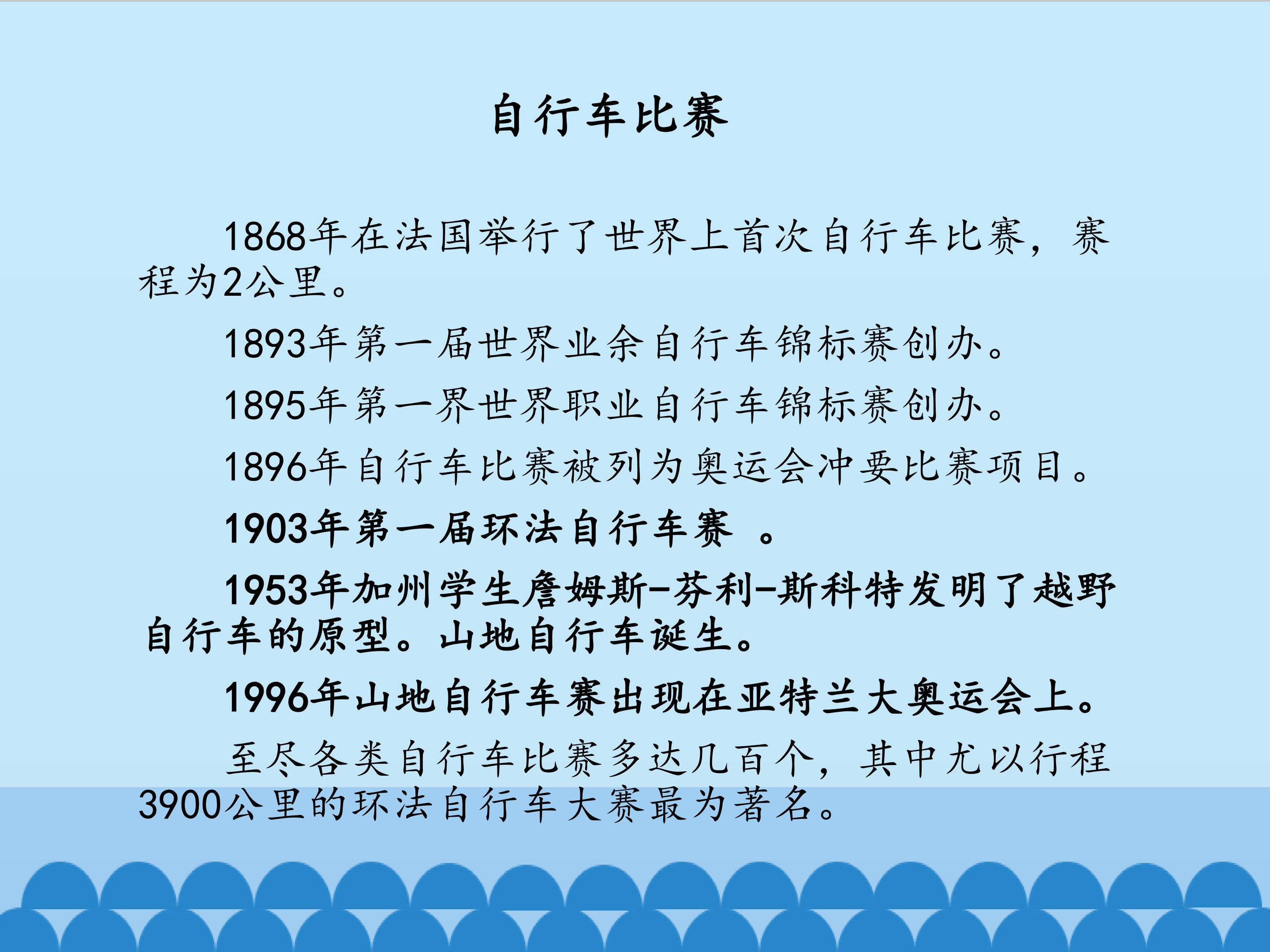 自行车比赛

1868年在法国举行了世界上首次自行车比赛，赛程为2公里。

1893年第一届世界业余自行车锦标赛创办。

1895年第一界世界职业自行车锦标赛创办。

1896年自行车比赛被列为奥运会冲要比赛项目。

1903年第一届环法自行车赛 。

1953年加州学生詹姆斯-芬利-斯科特发明了越野自行车的原型。山地自行车诞生。

1996年山地自行车赛出现在亚特兰大奥运会上。

至尽各类自行车比赛多达几百个，其中尤以行程3900公里的环法自行车大赛最为著名。